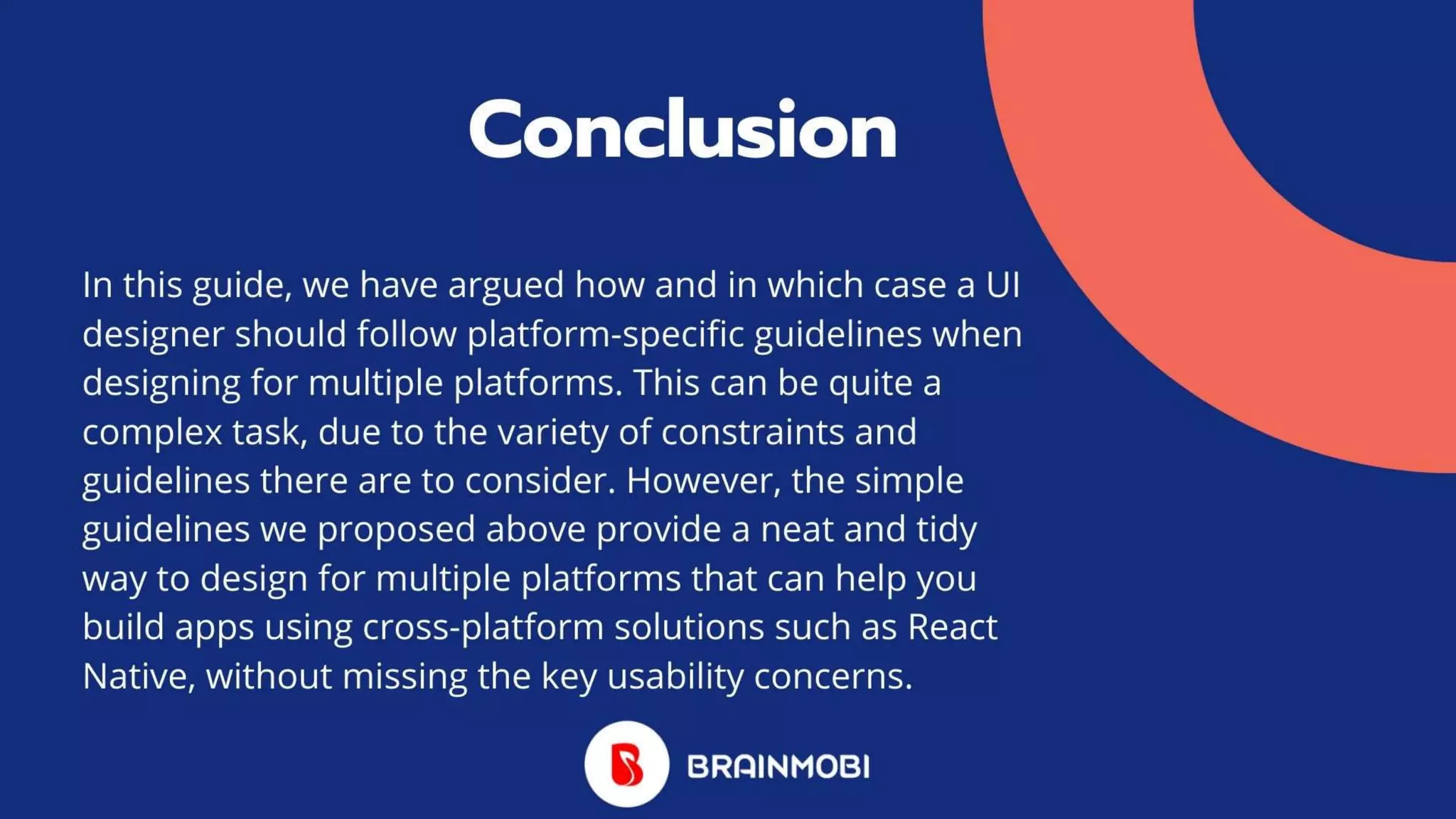 Conclusion

In this guide, we have argued how and in which case a UI designer should follow platform-specific guidelines when designing for multiple platforms. This can be quite a complex task, due to the variety of constraints and guidelines there are to consider. However, the simple guidelines we proposed above provide a neat and tidy way to design for multiple platforms that can help you build apps using cross-platform solutions such as React Native, without missing the key usability concerns.

BRAINMOBI